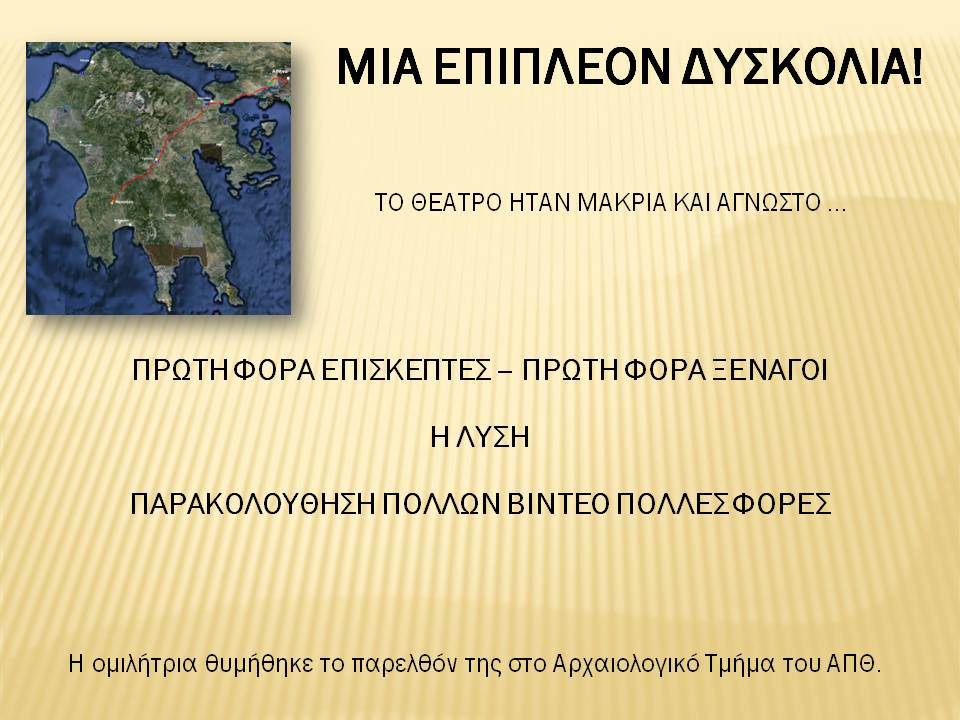 ΜΙΑ ΕΠΙΠΛΕΟΝ ΔΥΣΚΟΛΙΑ!

ΤΟ ΘΕΑΤΡΟ ΗΤΑΝ ΜΑΚΡΙΑ ΚΑΙ ΑΓΝΩΣΤΟ ...

ΠΡΩΤΗ ΦΟΡΑ ΕΠΙΣΚΕΠΤΕΣ – ΠΡΩΤΗ ΦΟΡΑ ΞΕΝΑΓΟΙ

Η ΛΥΣΗ

ΠΑΡΑΚΟΛΟΥΘΗΣΗ ΠΟΛΛΩΝ ΒΙΝΤΕΟ ΠΟΛΛΕΣ ΦΟΡΕΣ

Η ομιλήτρια θυμήθηκε το παρελθόν της στο Αρχαιολογικό Τμήμα του ΑΠΘ.